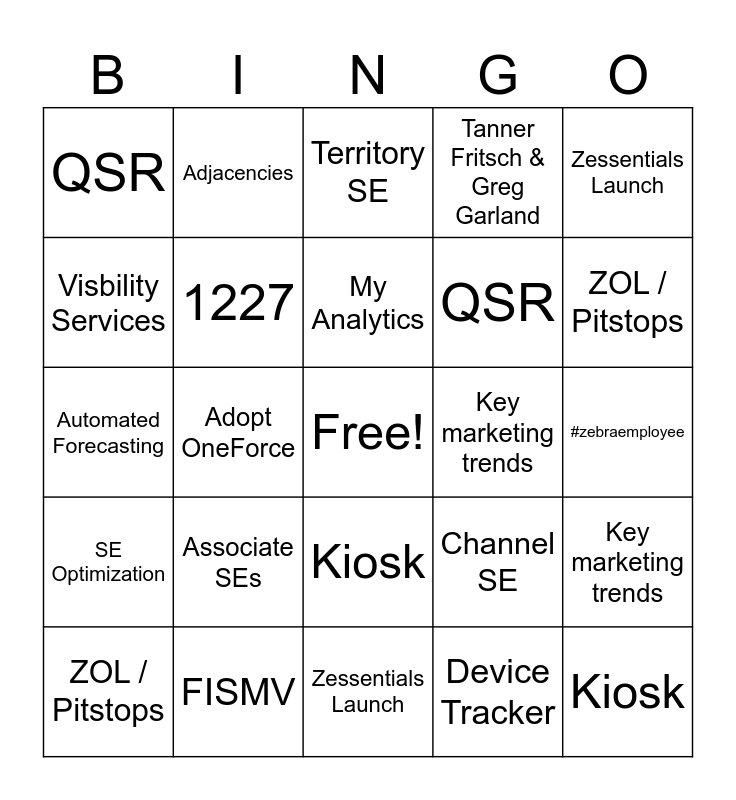 | B | I | N | G | O |
|---|---|---|---|---|
| QSR | Adjacencies | Territory SE | Tanner Fritsch & Greg Garland | Zessentials Launch |
| Visbility Services | 1227 | My Analytics | QSR | ZOL / Pitstops |
| Automated Forecasting | Adopt OneForce | Free! | Key marketing trends | #zebraemployee |
| SE Optimization | Associate SEs | Kiosk | Channel SE | Key marketing trends |
| ZOL / Pitstops | FISMV | Zessentials Launch | Device Tracker | Kiosk |